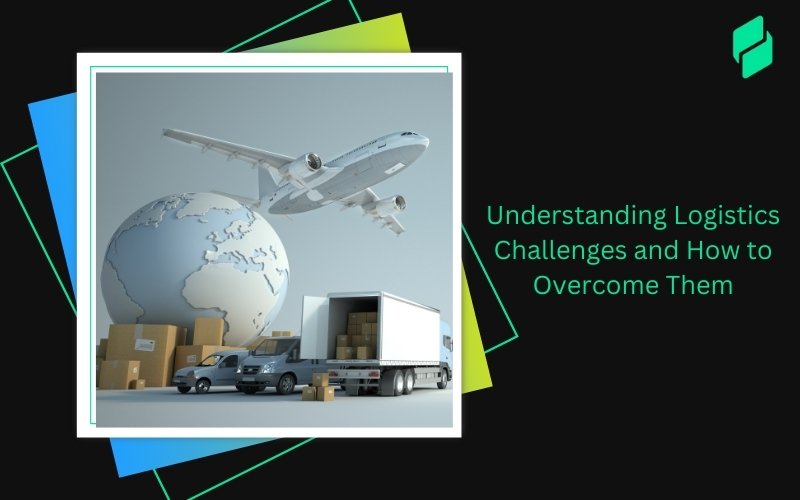 Understanding Logistics Challenges and How to Overcome Them